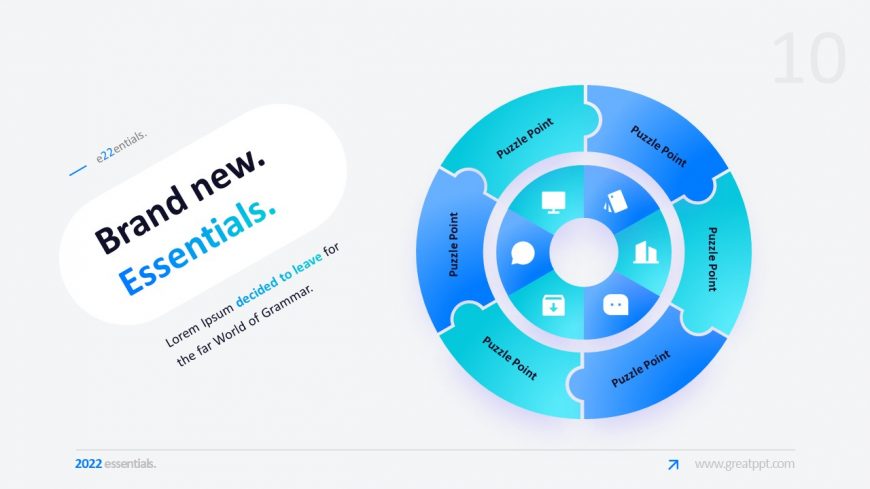 10

e22entials.

Brand new.
Essentials.

Lorem Ipsum decided to leave for the far World of Grammar.

Puzzle Point

Puzzle Point

Puzzle Point

Puzzle Point

Puzzle Point

Puzzle Point

2022 essentials.

www.greatppt.com